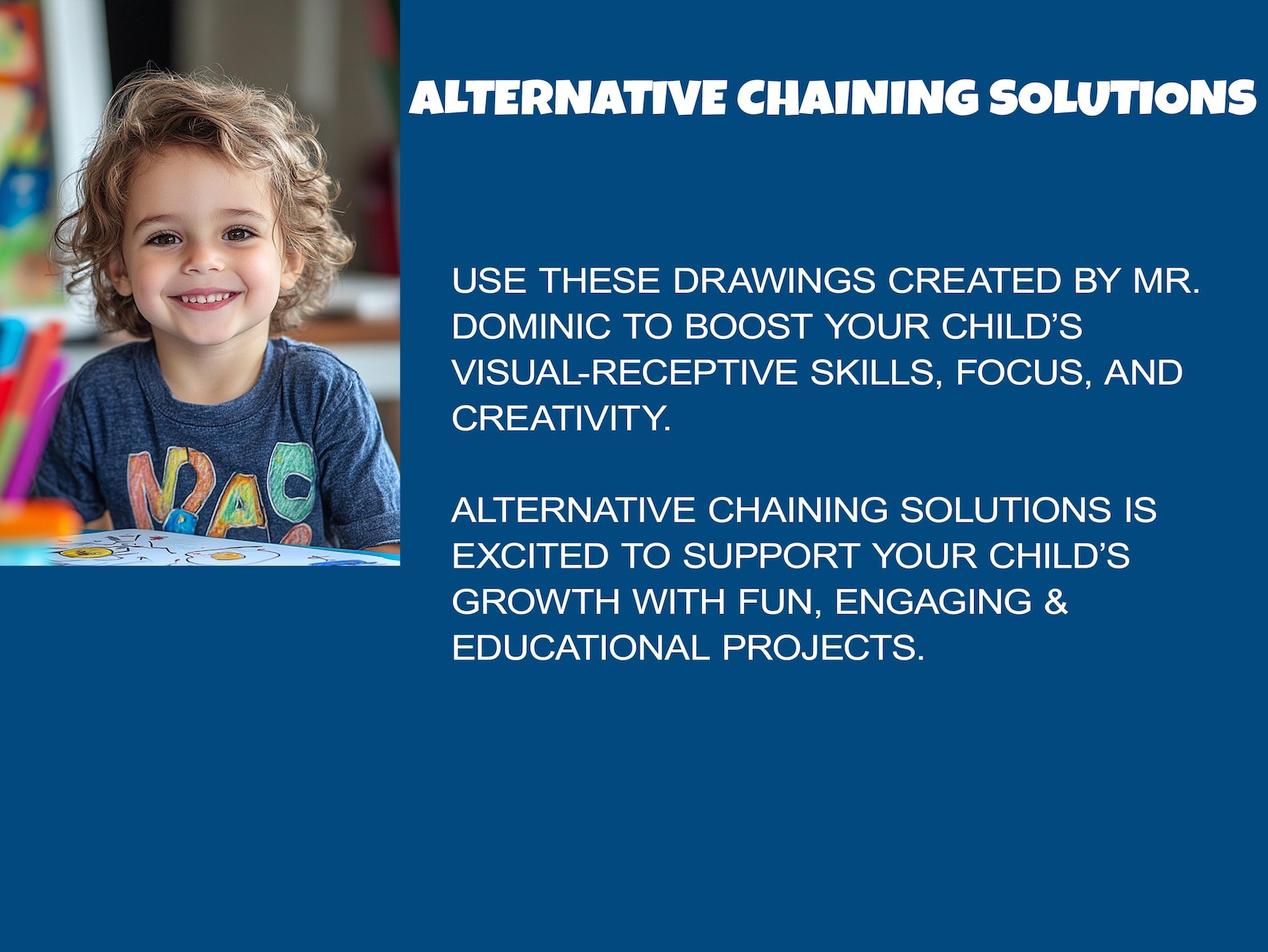 ALTERNATIVE CHAINING SOLUTIONS

USE THESE DRAWINGS CREATED BY MR. DOMINIC TO BOOST YOUR CHILD'S VISUAL-RECEPTIVE SKILLS, FOCUS, AND CREATIVITY.

ALTERNATIVE CHAINING SOLUTIONS IS EXCITED TO SUPPORT YOUR CHILD'S GROWTH WITH FUN, ENGAGING & EDUCATIONAL PROJECTS.